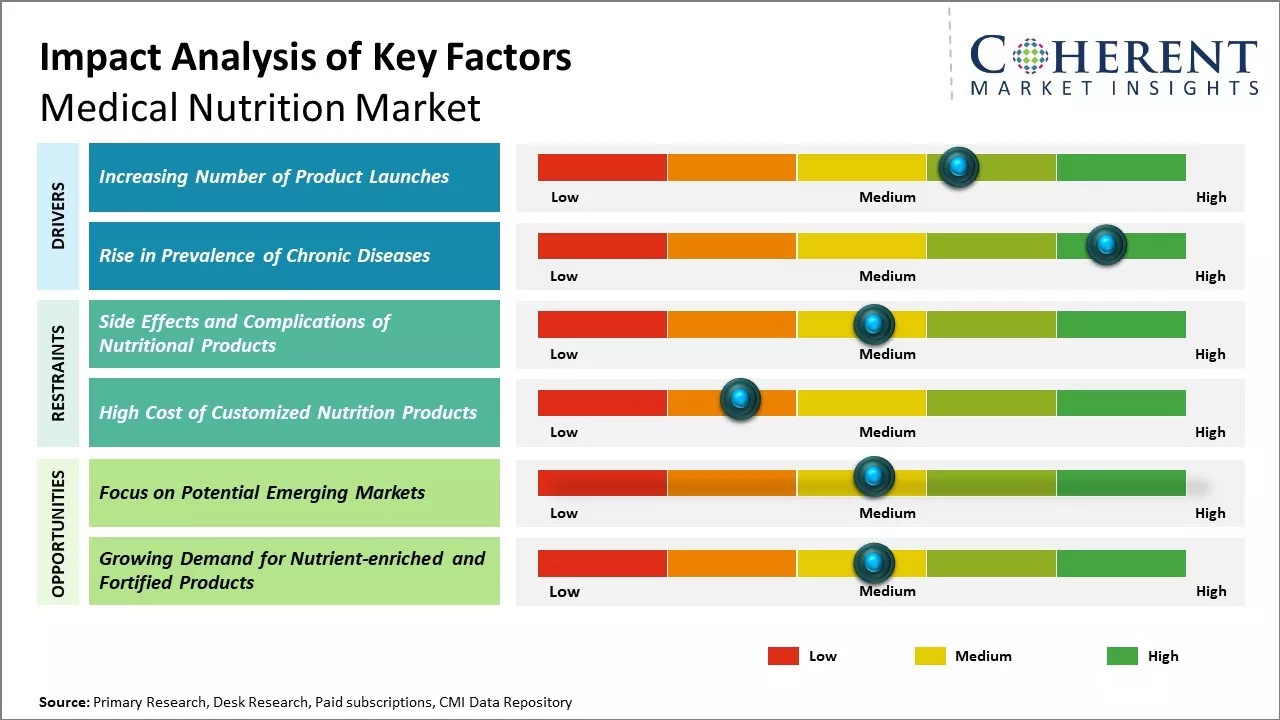 Impact Analysis of Key Factors
Medical Nutrition Market

COHERENT
MARKET INSIGHTS

DRIVERS

Increasing Number of Product Launches
Low Medium High

Rise in Prevalence of Chronic Diseases
Low Medium High

RESTRAINTS

Side Effects and Complications of Nutritional Products
Low Medium High

High Cost of Customized Nutrition Products
Low Medium High

OPPORTUNITIES

Focus on Potential Emerging Markets
Low Medium High

Growing Demand for Nutrient-enriched and Fortified Products
Low Medium High

Low Medium High

Source: Primary Research, Desk Research, Paid subscriptions, CMI Data Repository